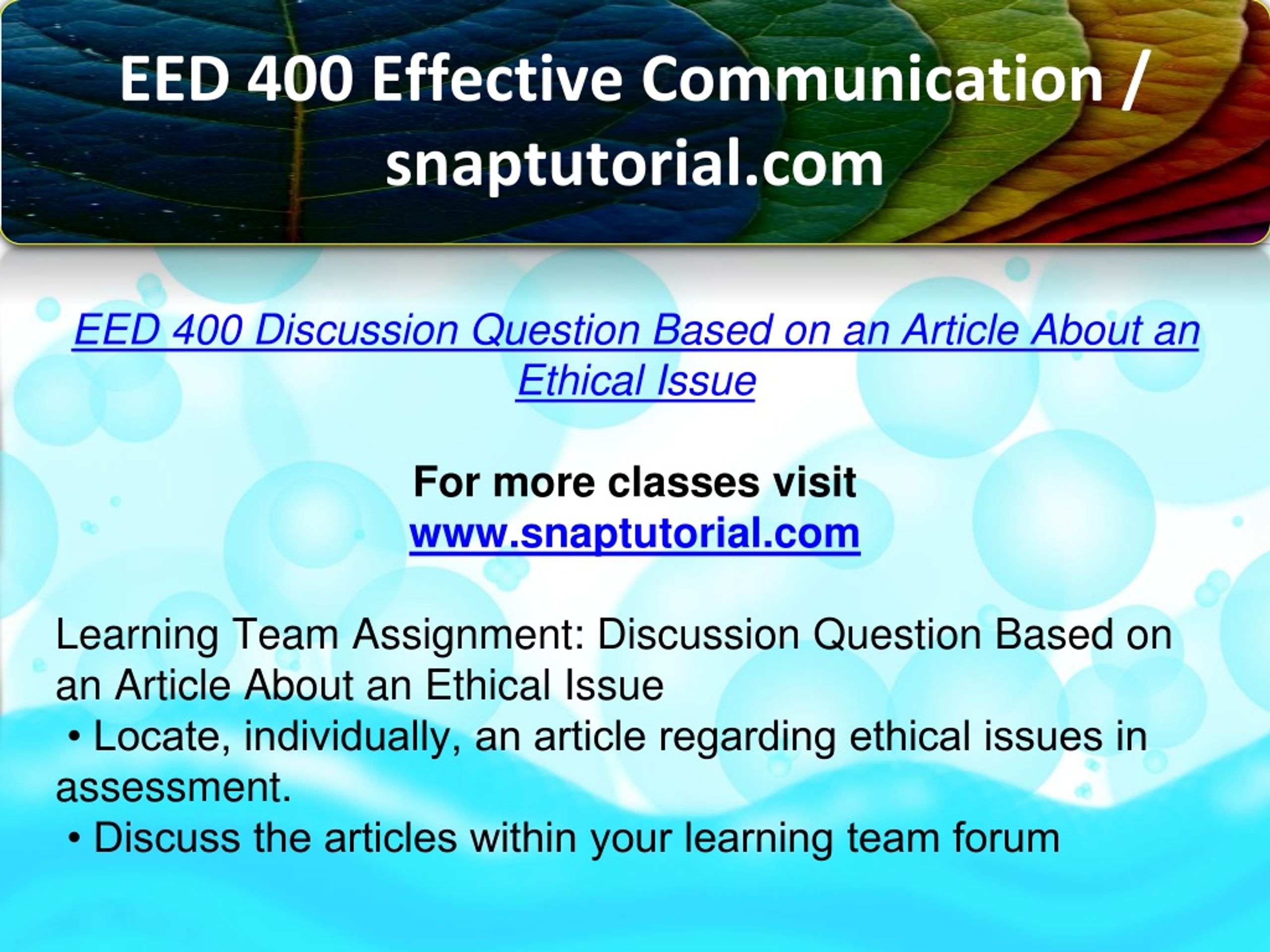 EED 400 Effective Communication / snaptutorial.com

EED 400 Discussion Question Based on an Article About an Ethical Issue

For more classes visit
www.snaptutorial.com

Learning Team Assignment: Discussion Question Based on an Article About an Ethical Issue
• Locate, individually, an article regarding ethical issues in assessment.
• Discuss the articles within your learning team forum